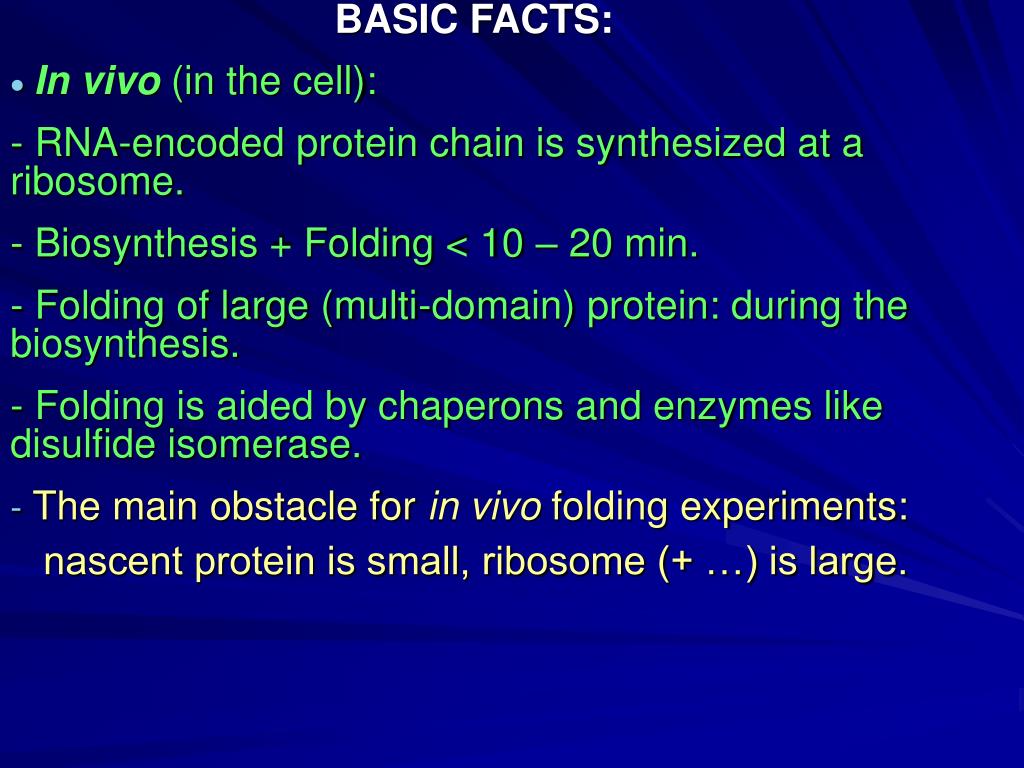 BASIC FACTS:

• In vivo (in the cell):

- RNA-encoded protein chain is synthesized at a ribosome.

- Biosynthesis + Folding < 10 – 20 min.

- Folding of large (multi-domain) protein: during the biosynthesis.

- Folding is aided by chaperons and enzymes like disulfide isomerase.

- The main obstacle for in vivo folding experiments: nascent protein is small, ribosome (+ …) is large.